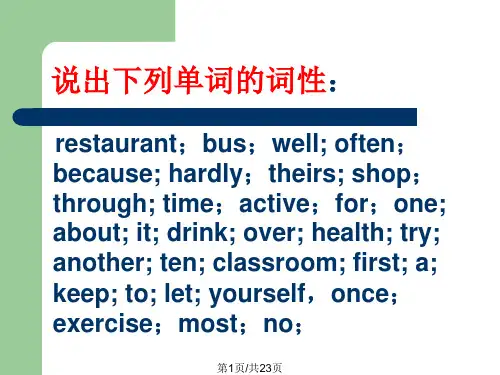 说出下列单词的词性：

restaurant；bus；well; often；because; hardly；theirs; shop；through; time；active；for；one; about; it; drink; over; health; try; another; ten; classroom; first; a; keep; to; let; yourself，once；exercise；most；no；

第1页/共23页